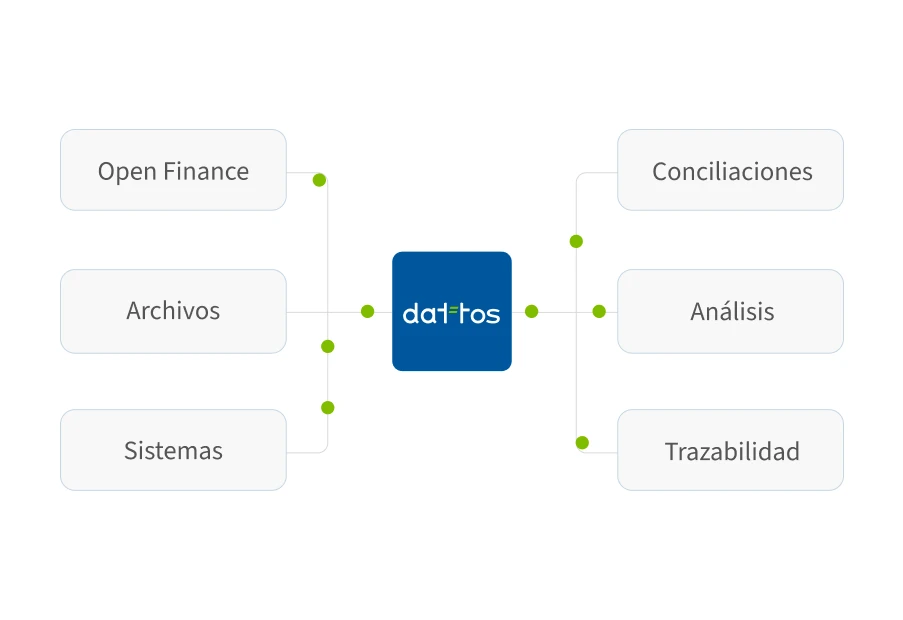 Open Finance

Archivos

Sistemas

dattos

Conciliaciones

Análisis

Trazabilidad